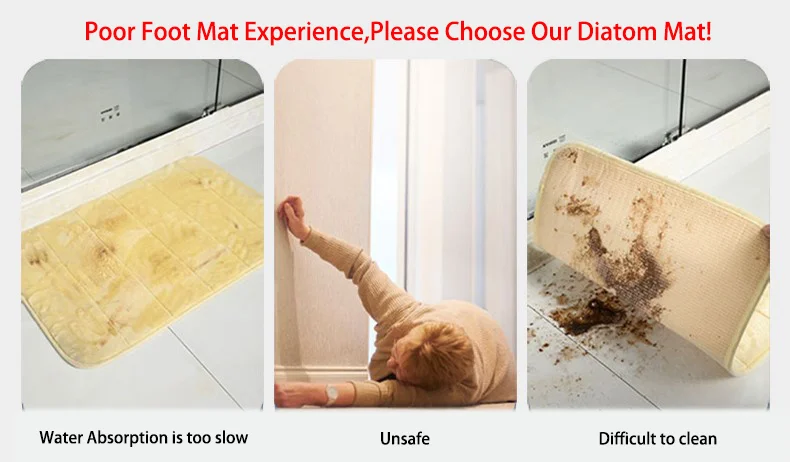 Poor Foot Mat Experience,Please Choose Our Diatom Mat!

Water Absorption is too slow

Unsafe

Difficult to clean